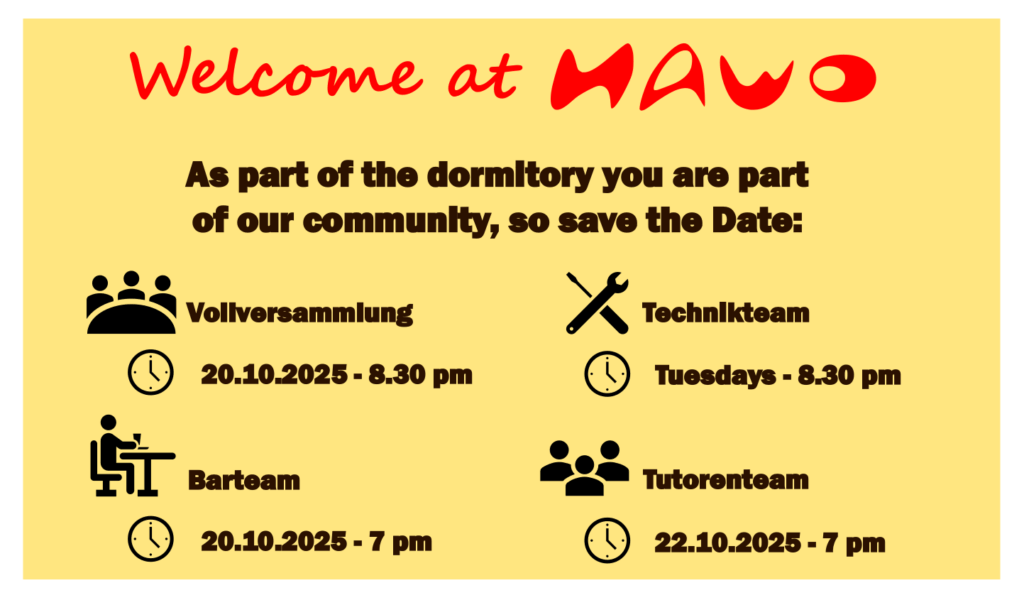 Welcome at HAWO

As part of the dormitory you are part of our community, so save the Date:

Vollversammlung

20.10.2025 - 8.30 pm

Barteam

20.10.2025 - 7 pm

Technikteam

Tuesdays - 8.30 pm

Tutorenteam

22.10.2025 - 7 pm